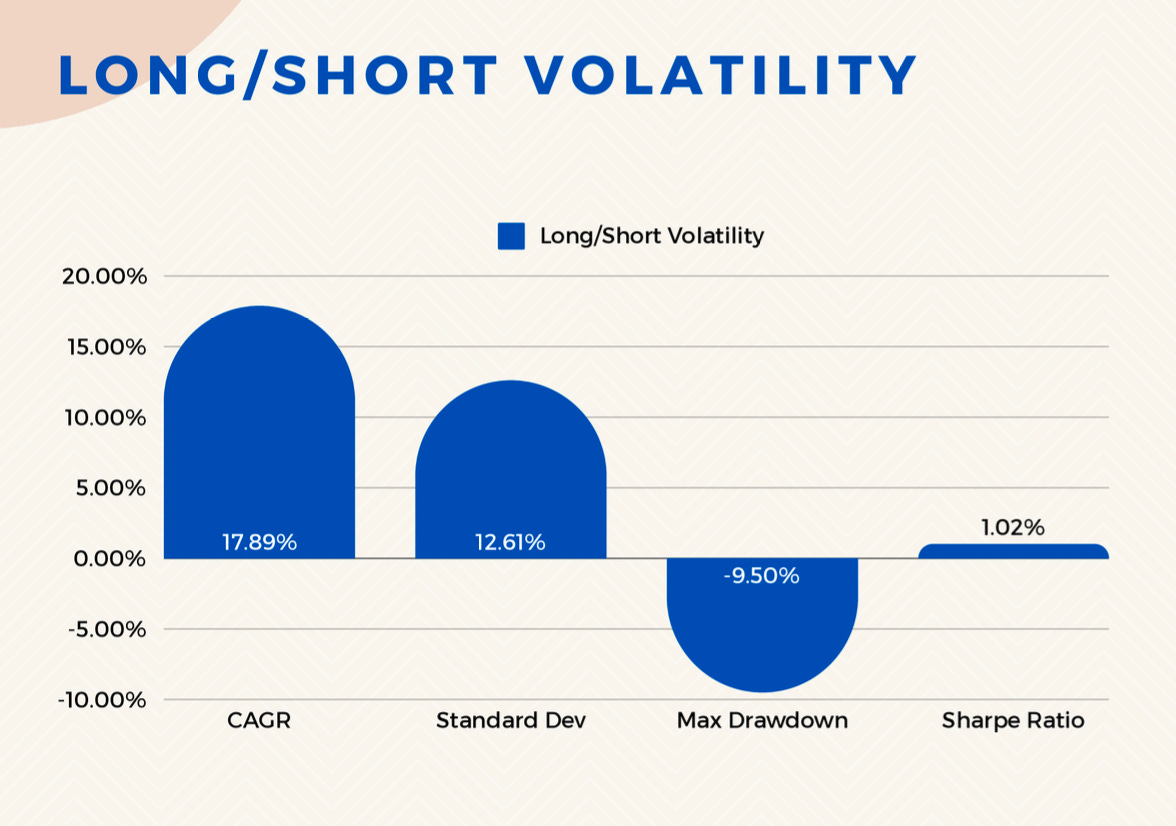 LONG/SHORT VOLATILITY

Long/Short Volatility

20.00%
15.00%
10.00%
5.00%
0.00%
-5.00%
-10.00%

17.89%
12.61%
-9.50%
1.02%

CAGR
Standard Dev
Max Drawdown
Sharpe Ratio